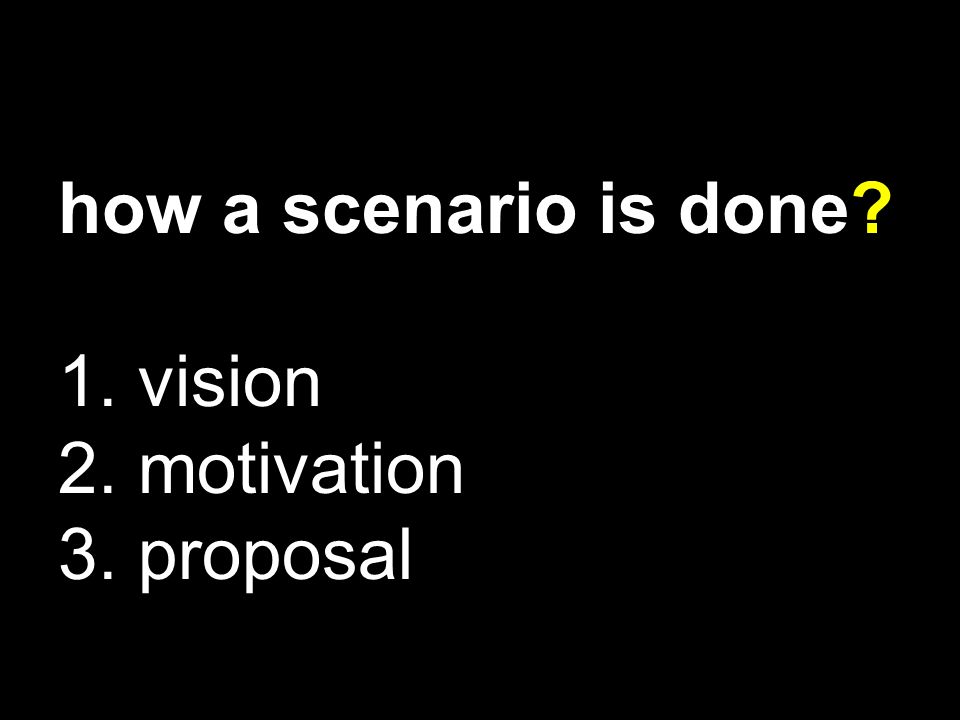 how a scenario is done?

1. vision
2. motivation
3. proposal